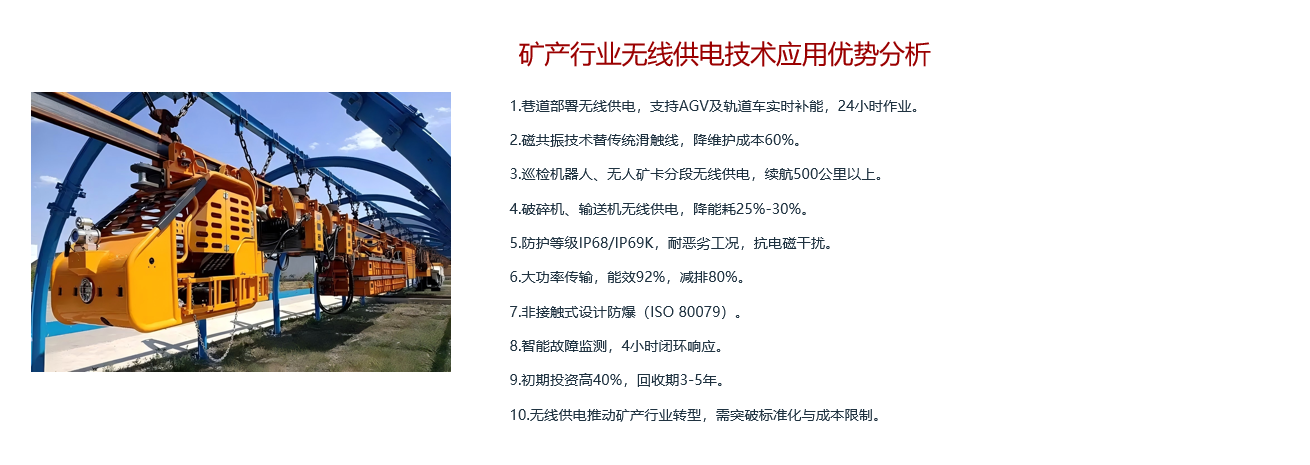 矿产行业无线供电技术应用优势分析

1.巷道部署无线供电，支持AGV及轨道车实时补能，24小时作业。

2.磁共振技术替传统滑触线，降维护成本60%。

3.巡检机器人、无人矿卡分段无线供电，续航500公里以上。

4.破碎机、输送机无线供电，降能耗25%-30%。

5.防护等级IP68/IP69K，耐恶劣工况，抗电磁干扰。

6.大功率传输，能效92%，减排80%。

7.非接触式设计防爆（ISO 80079）。

8.智能故障监测，4小时闭环响应。

9.初期投资高40%，回收期3-5年。

10.无线供电推动矿产行业转型，需突破标准化与成本限制。